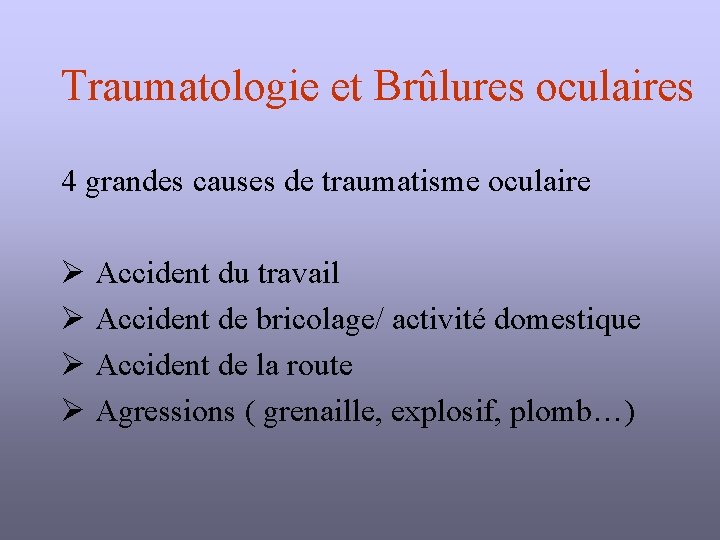 Traumatologie et Brûlures oculaires

4 grandes causes de traumatisme oculaire

➢ Accident du travail
➢ Accident de bricolage/ activité domestique
➢ Accident de la route
➢ Agressions ( grenaille, explosif, plomb…)